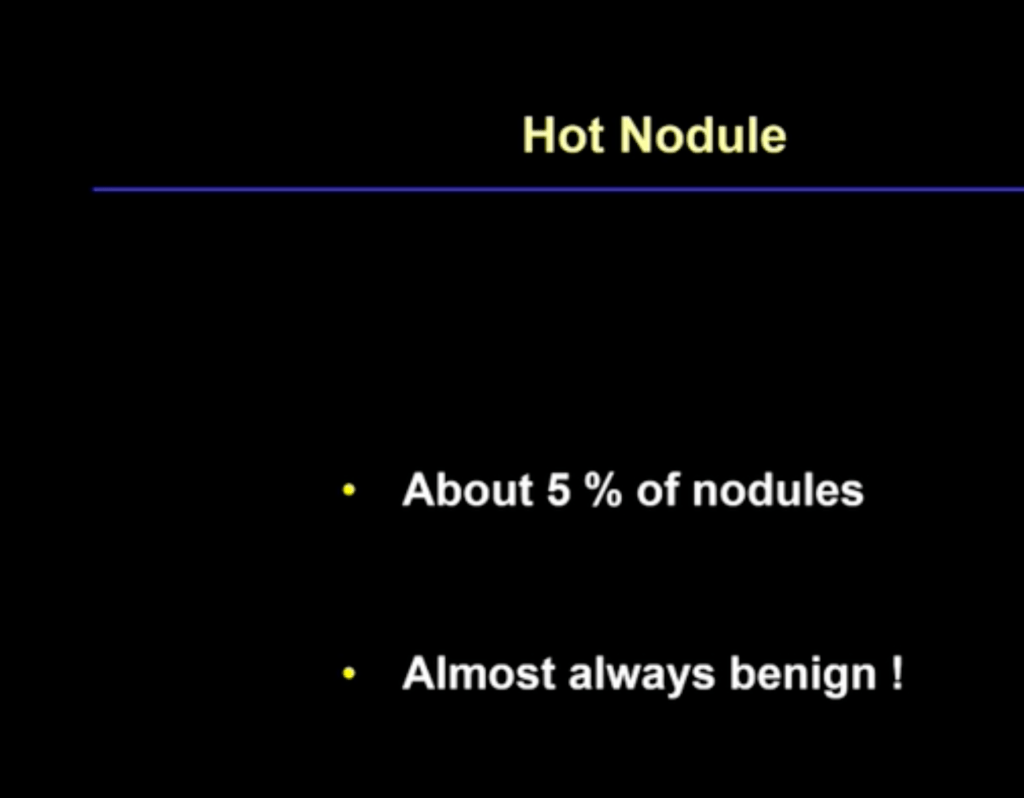 Hot Nodule

• About 5 % of nodules

• Almost always benign !